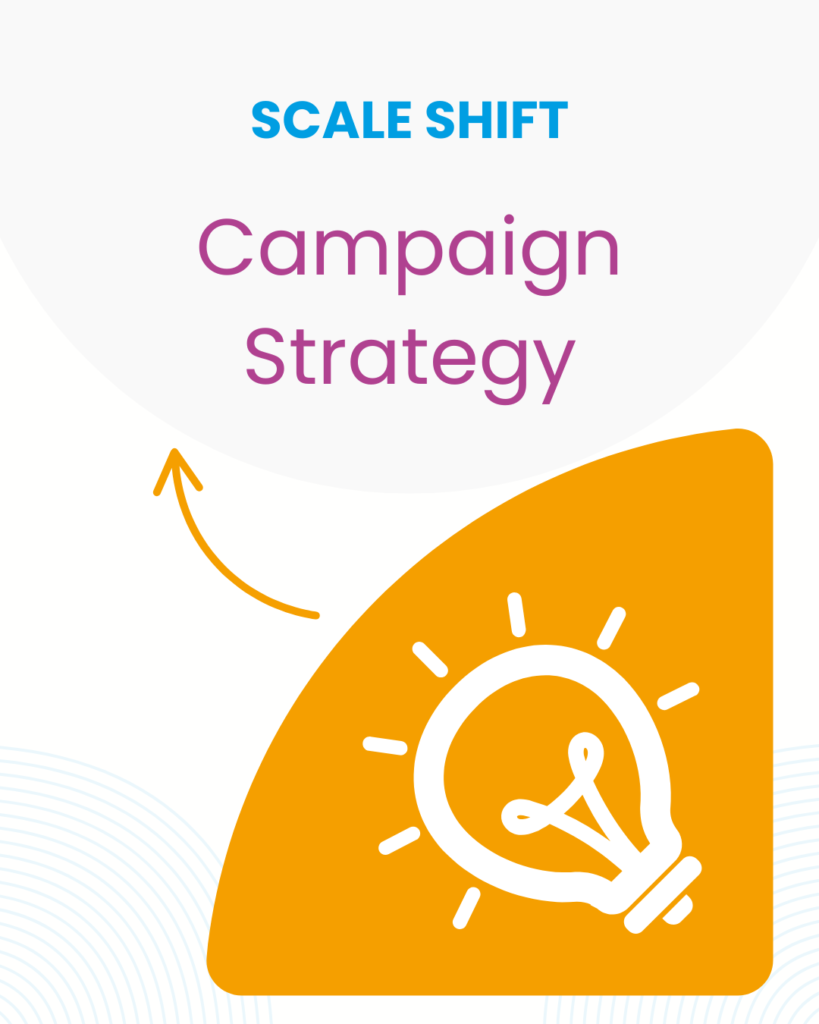 SCALE SHIFT

Campaign Strategy